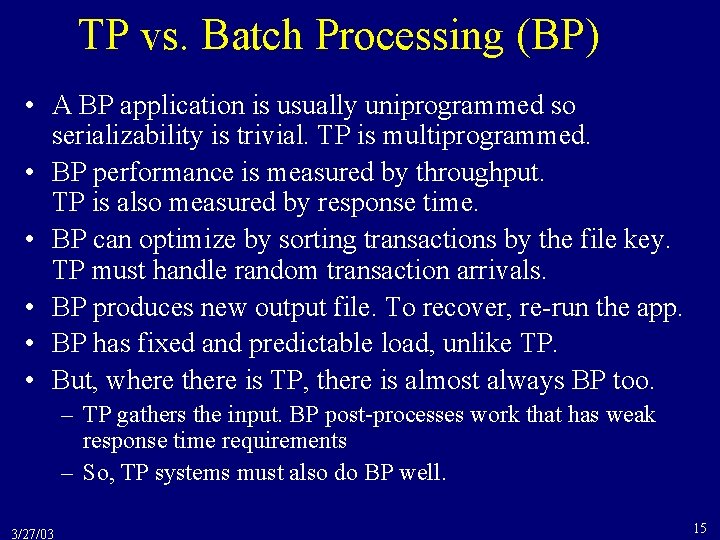 TP vs. Batch Processing (BP)

• A BP application is usually uniprogrammed so serializability is trivial. TP is multiprogrammed.
• BP performance is measured by throughput. TP is also measured by response time.
• BP can optimize by sorting transactions by the file key. TP must handle random transaction arrivals.
• BP produces new output file. To recover, re-run the app.
• BP has fixed and predictable load, unlike TP.
• But, where there is TP, there is almost always BP too.
– TP gathers the input. BP post-processes work that has weak response time requirements
– So, TP systems must also do BP well.

3/27/03

15